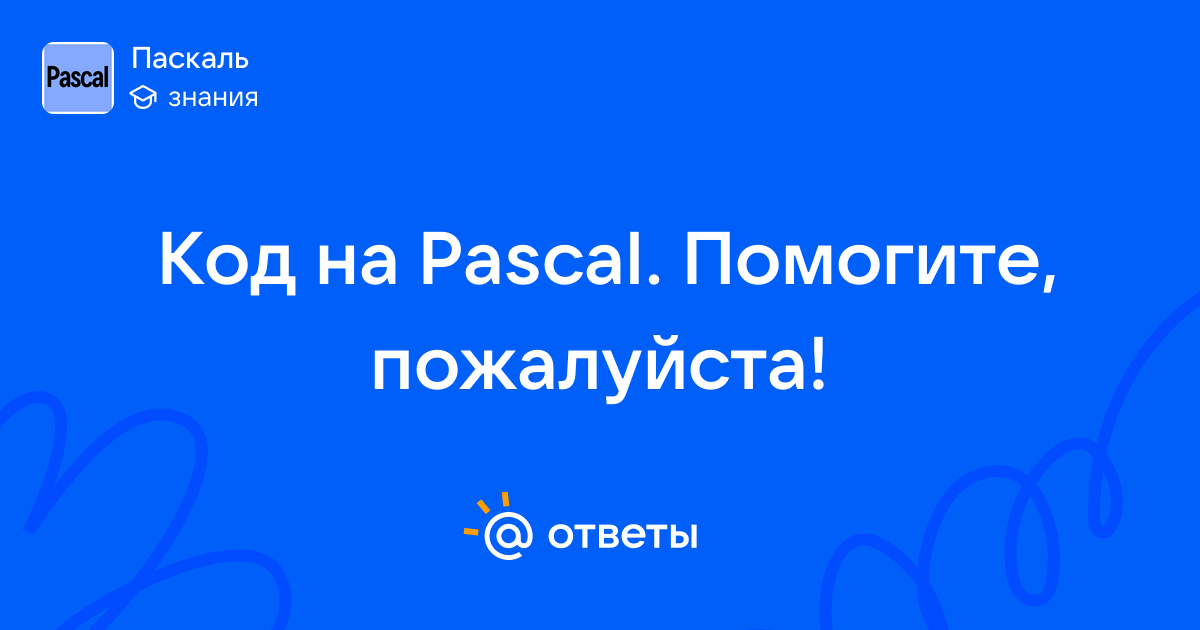 Pascal

Паскаль
знания

Код на Pascal. Помогите, пожалуйста!

@ ответы